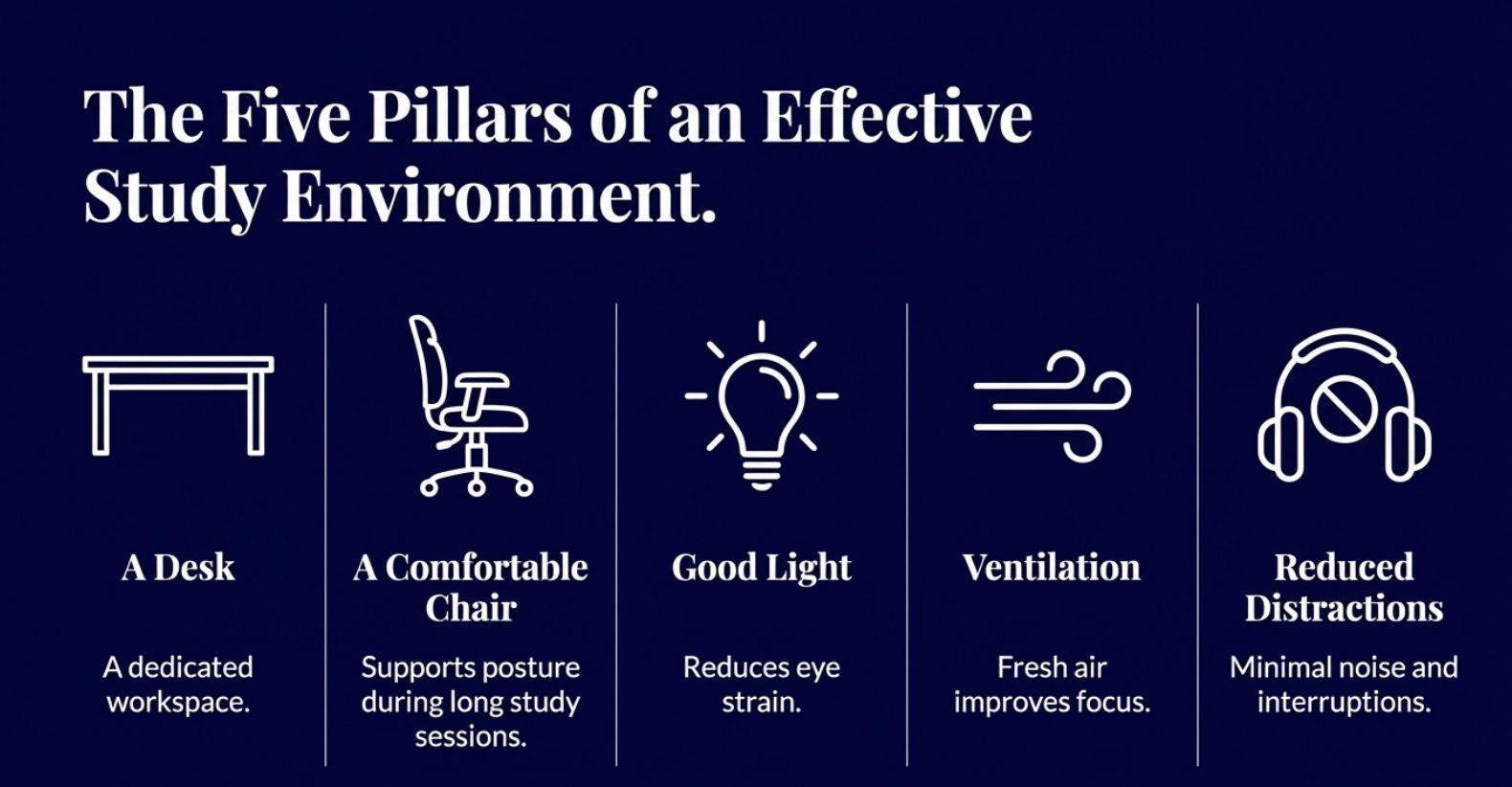 The Five Pillars of an Effective Study Environment.

A Desk

A dedicated workspace.

A Comfortable Chair

Supports posture during long study sessions.

Good Light

Reduces eye strain.

Ventilation

Fresh air improves focus.

Reduced Distractions

Minimal noise and interruptions.